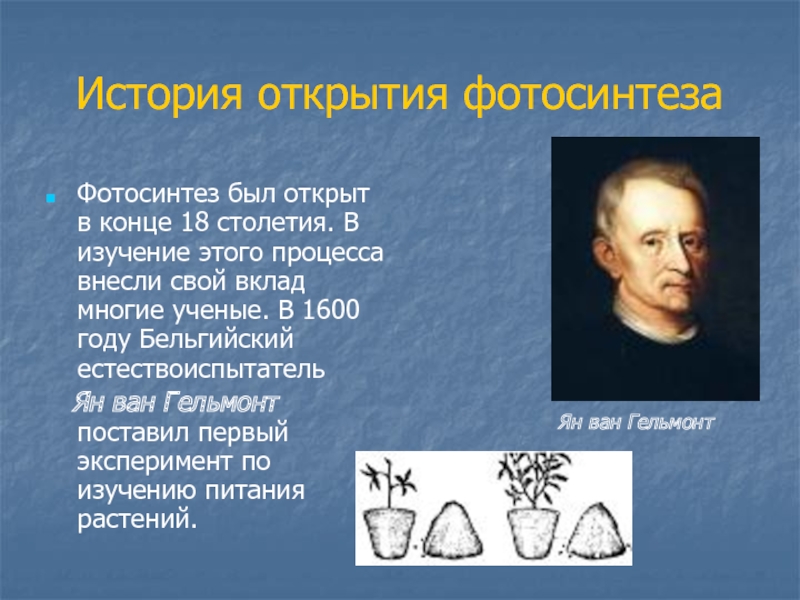 История открытия фотосинтеза

Фотосинтез был открыт в конце 18 столетия. В изучение этого процесса внесли свой вклад многие ученые. В 1600 году Бельгийский естествоиспытатель Ян ван Гельмонт поставил первый эксперимент по изучению питания растений.

Ян ван Гельмонт